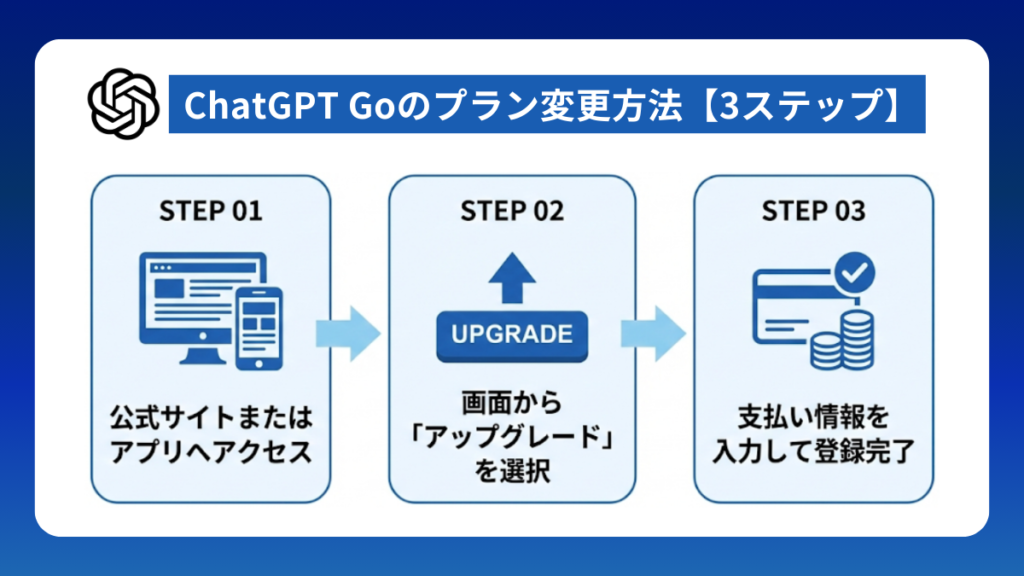 ChatGPT Goのプラン変更方法【3ステップ】

STEP 01

公式サイトまたはアプリへアクセス

STEP 02

UPGRADE

画面から「アップグレード」を選択

STEP 03

支払い情報を入力して登録完了